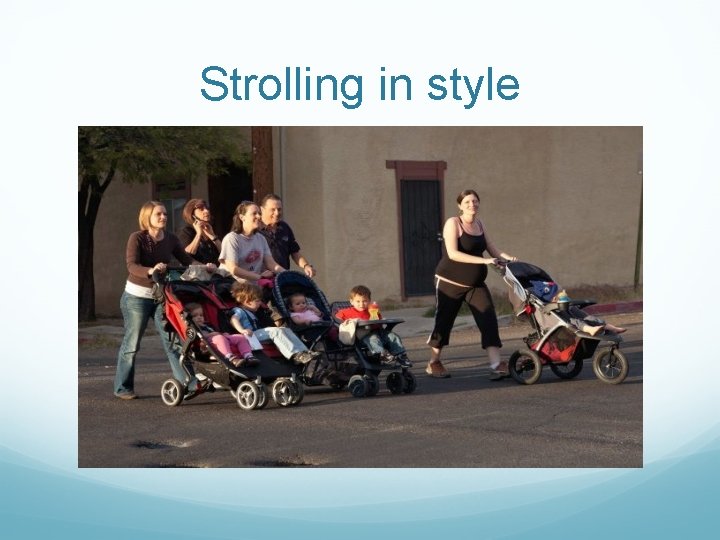 Strolling in style